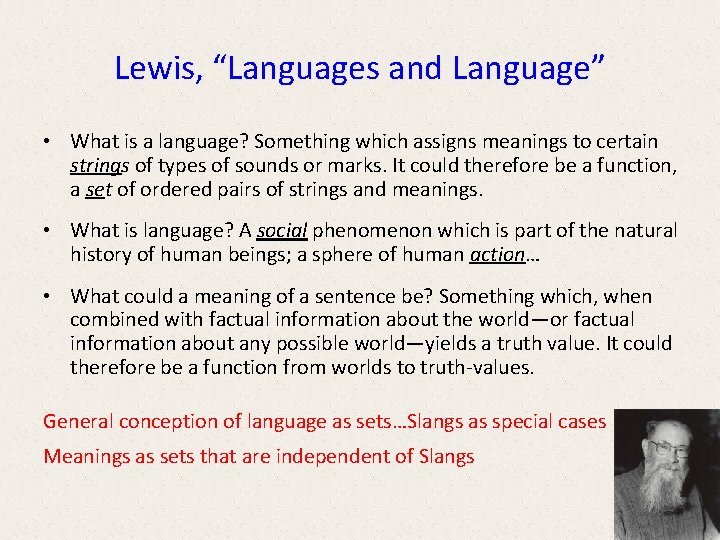 Lewis, "Languages and Language"

• What is a language? Something which assigns meanings to certain strings of types of sounds or marks. It could therefore be a function, a set of ordered pairs of strings and meanings.

• What is language? A social phenomenon which is part of the natural history of human beings; a sphere of human action…

• What could a meaning of a sentence be? Something which, when combined with factual information about the world—or factual information about any possible world—yields a truth value. It could therefore be a function from worlds to truth-values.

General conception of language as sets…Slangs as special cases

Meanings as sets that are independent of Slangs